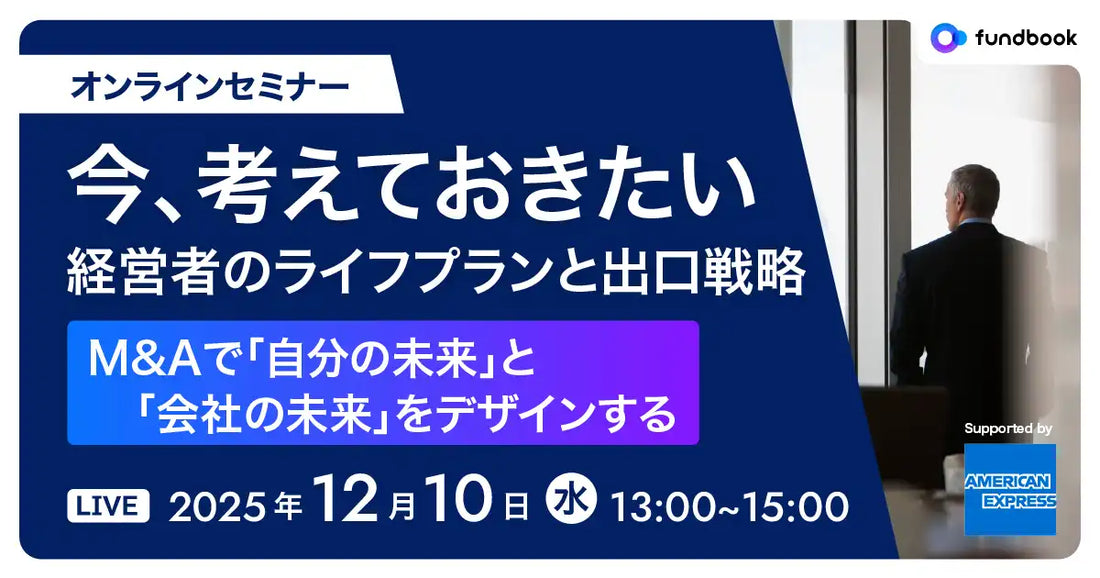 fundbook

オンラインセミナー

今、考えておきたい
経営者のライフプランと出口戦略

M&Aで「自分の未来」と
「会社の未来」をデザインする

LIVE 2025年12月10日 水 13:00~15:00

Supported by

AMERICAN EXPRESS